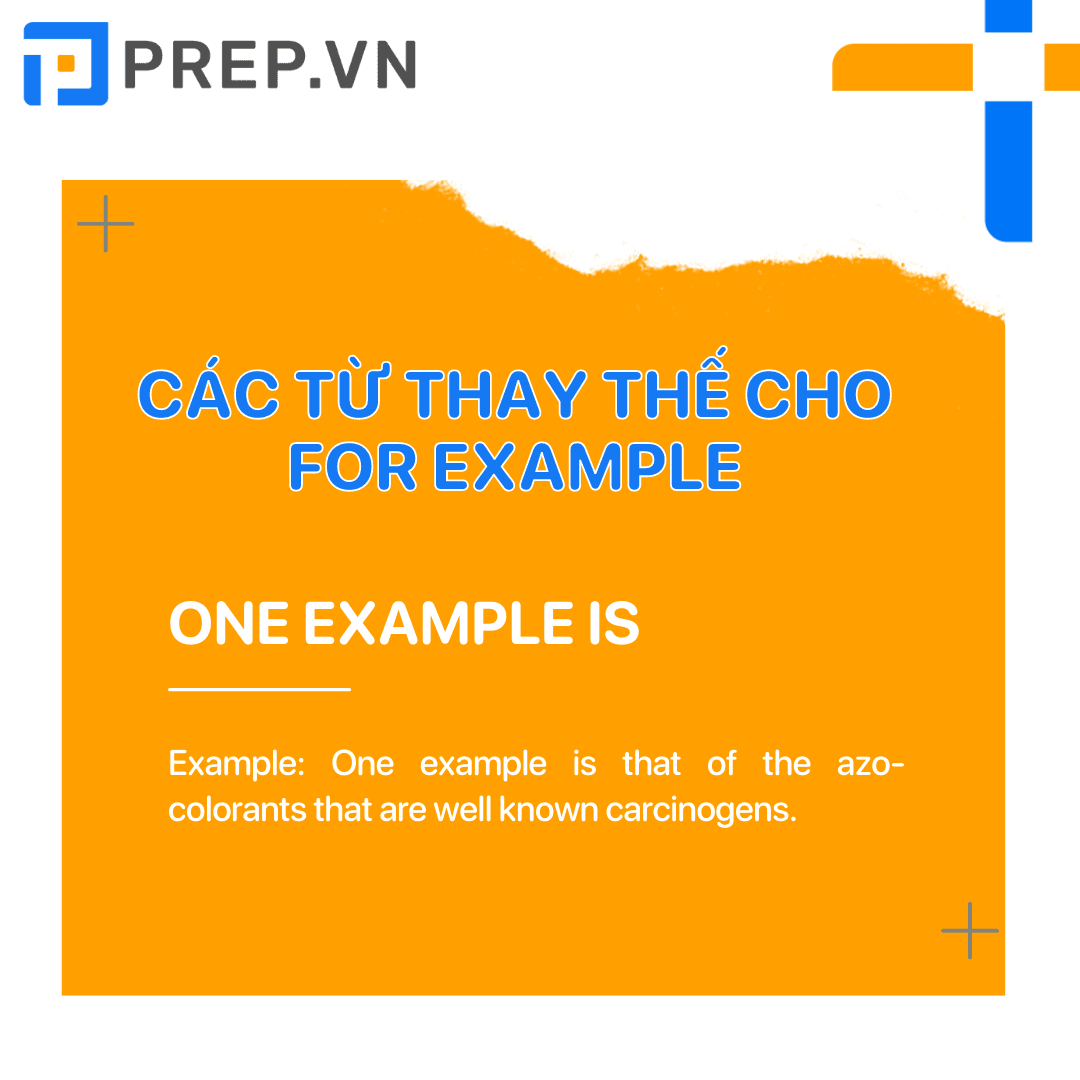 PREP.VN

CÁC TỪ THAY THẾ CHO FOR EXAMPLE

ONE EXAMPLE IS

Example: One example is that of the azo-colorants that are well known carcinogens.